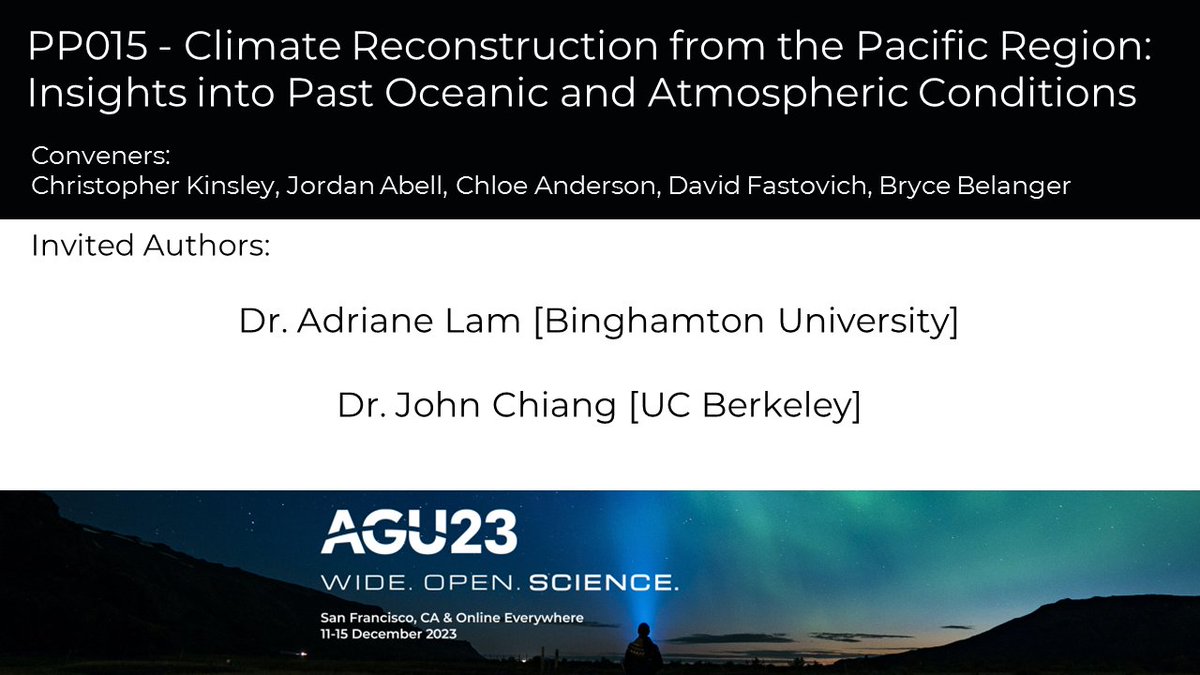 PP015 - Climate Reconstruction from the Pacific Region: Insights into Past Oceanic and Atmospheric Conditions

Conveners:
Christopher Kinsley, Jordan Abell, Chloe Anderson, David Fastovich, Bryce Belanger

Invited Authors:

Dr. Adriane Lam [Binghamton University]

Dr. John Chiang [UC Berkeley]

AGU23
WIDE. OPEN. SCIENCE.
San Francisco, CA & Online Everywhere
11-15 December 2023